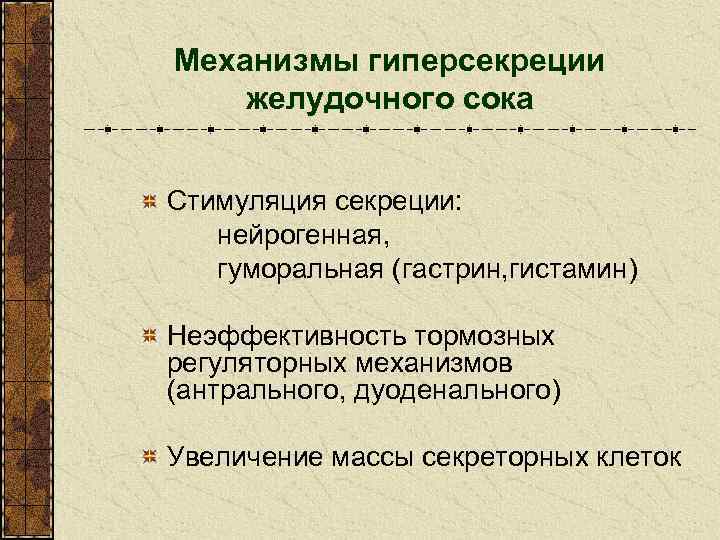 Механизмы гиперсекреции желудочного сока

Стимуляция секреции:
нейрогенная,
гуморальная (гастрин,гистамин)

Неэффективность тормозных регуляторных механизмов (антрального, дуоденального)

Увеличение массы секреторных клеток